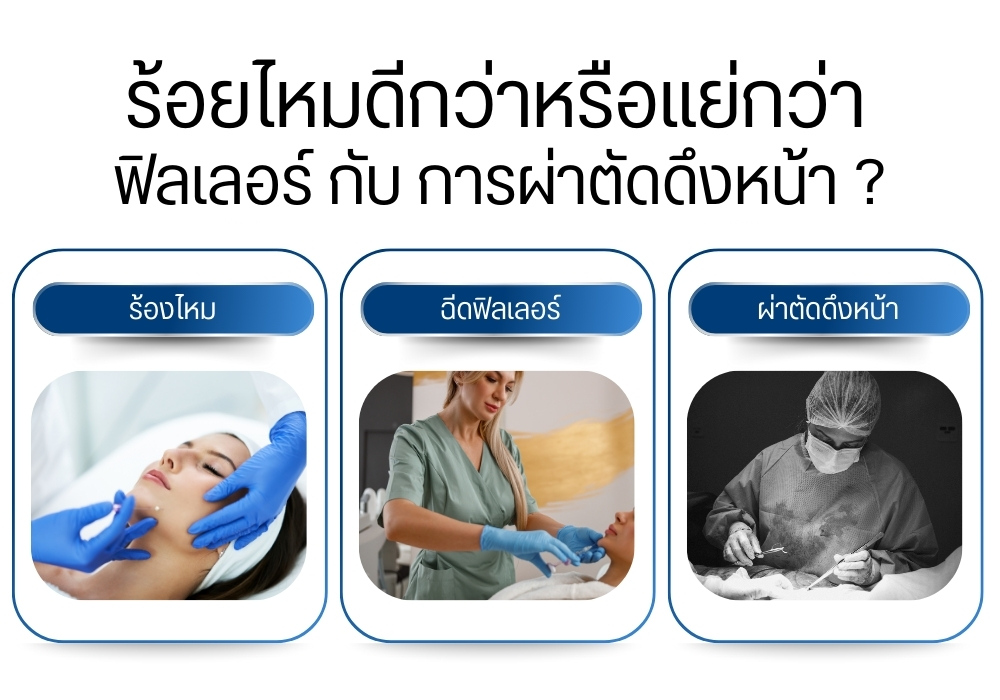 ร้อยไหมดีกว่าหรือแย่กว่า
ฟิลเลอร์ กับ การผ่าตัดดึงหน้า ?

ร้องไหม

ฉีดฟิลเลอร์

ผ่าตัดดึงหน้า